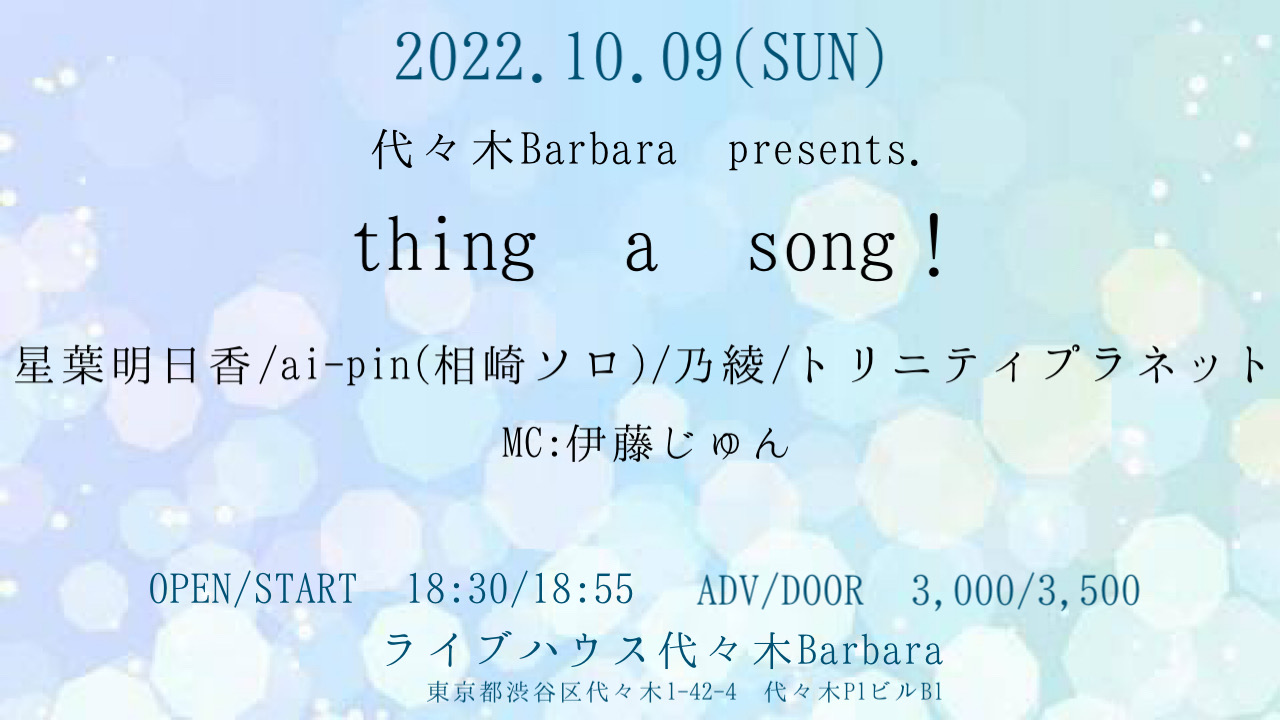 2022.10.09(SUN)

代々木Barbara presents.

thing a song！

星葉明日香/ai-pin(相崎ソロ)/乃綾/トリニティプラネット

MC:伊藤じゅん

OPEN/START 18:30/18:55 ADV/DOOR 3,000/3,500

ライブハウス代々木Barbara

東京都渋谷区代々木1-42-4 代々木P1ビルB1